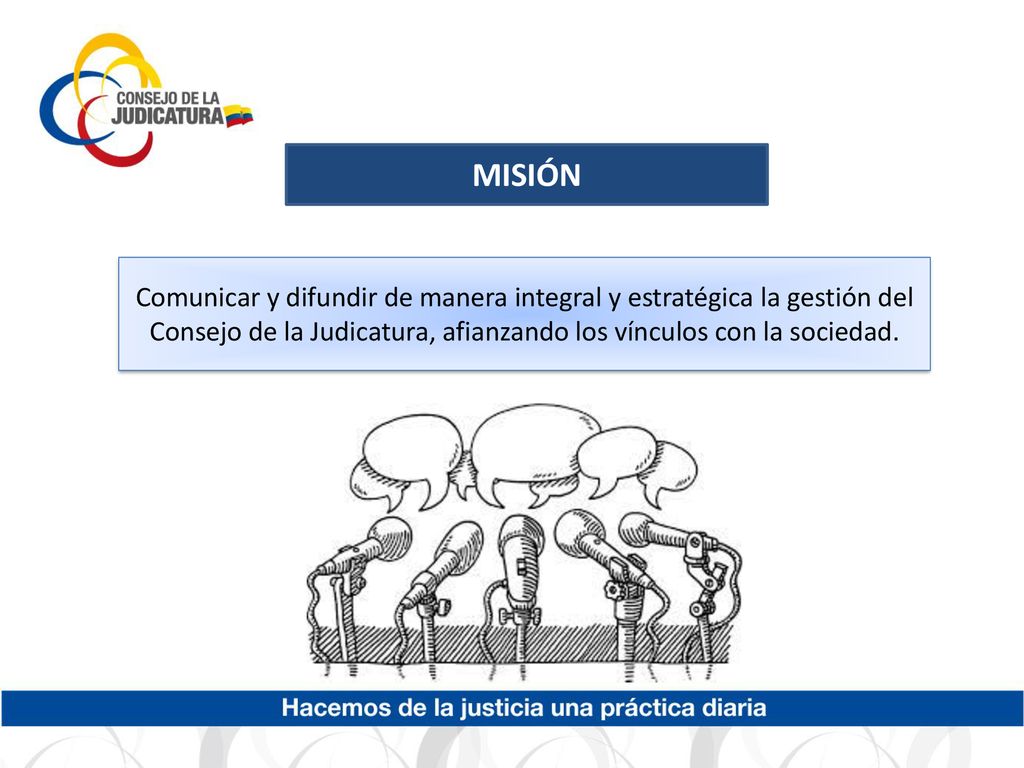 CONSEJO DE LA JUDICATURA

MISIÓN

Comunicar y difundir de manera integral y estratégica la gestión del Consejo de la Judicatura, afianzando los vínculos con la sociedad.

Hacemos de la justicia una práctica diaria